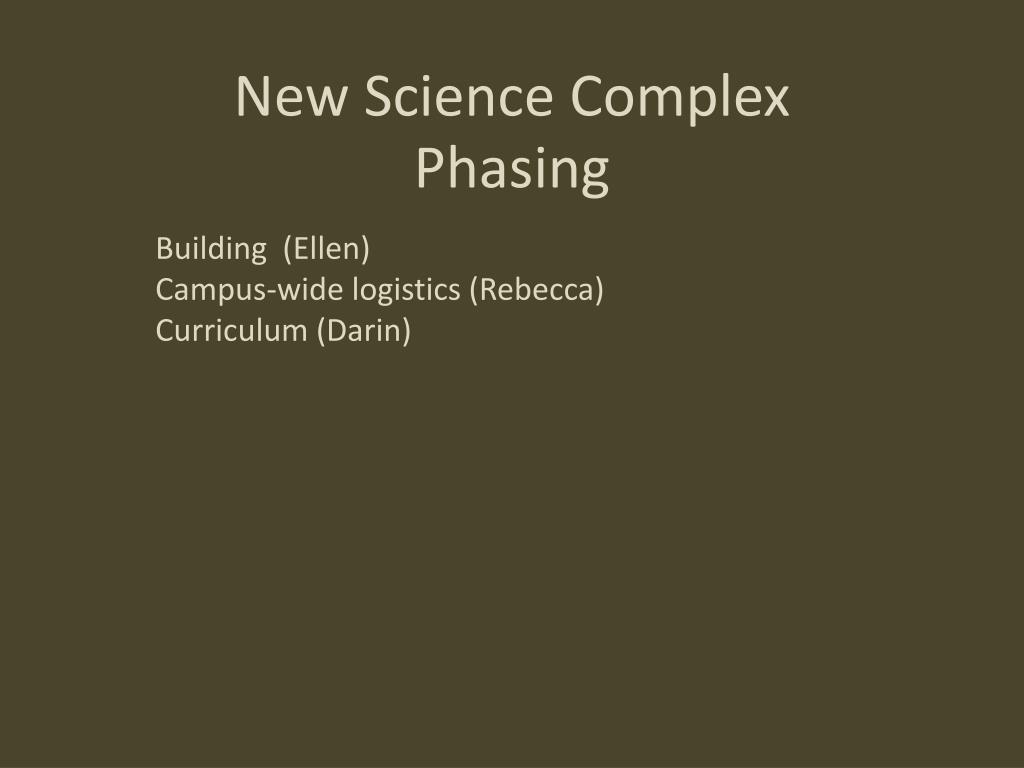 New Science Complex Phasing

Building (Ellen)
Campus-wide logistics (Rebecca)
Curriculum (Darin)